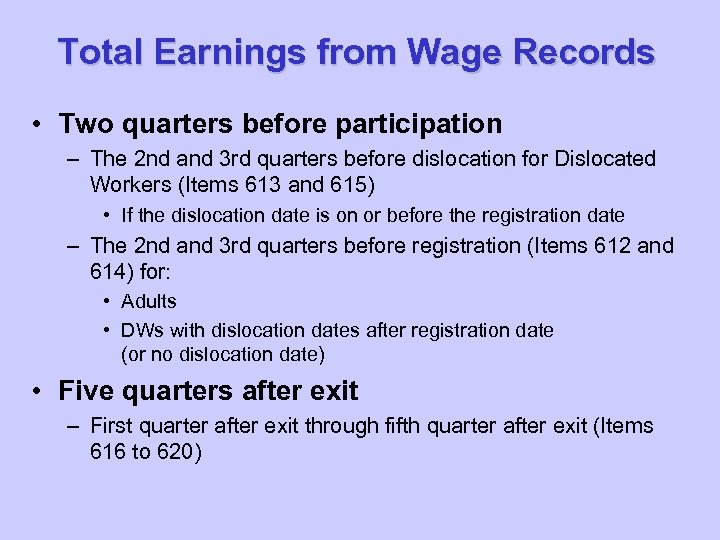 Total Earnings from Wage Records

• Two quarters before participation
– The 2nd and 3rd quarters before dislocation for Dislocated Workers (Items 613 and 615)
• If the dislocation date is on or before the registration date
– The 2nd and 3rd quarters before registration (Items 612 and 614) for:
• Adults
• DWs with dislocation dates after registration date (or no dislocation date)

• Five quarters after exit
– First quarter after exit through fifth quarter after exit (Items 616 to 620)